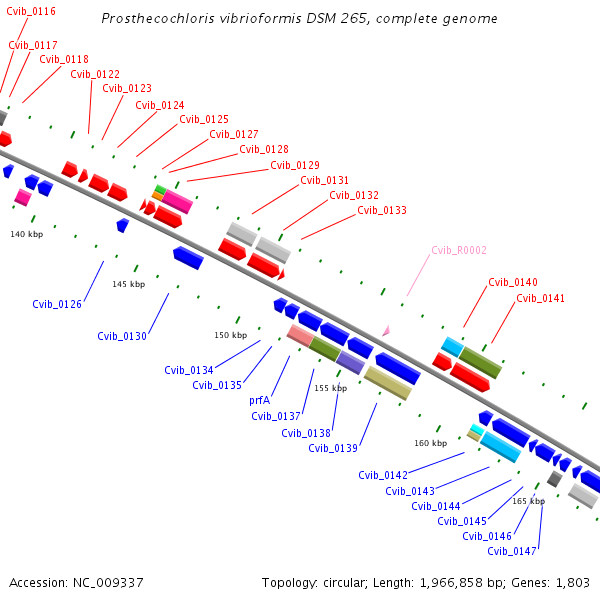 Prosthecochloris vibrioformis DSM 265, complete genome

Cvib_0116
Cvib_0117
Cvib_0118
Cvib_0122
Cvib_0123
Cvib_0124
Cvib_0125
Cvib_0127
Cvib_0128
Cvib_0129
Cvib_0131
Cvib_0132
Cvib_0133
Cvib_R0002
Cvib_0140
Cvib_0141

140 kbp
145 kbp
150 kbp
155 kbp
160 kbp
165 kbp

Cvib_0126
Cvib_0130
Cvib_0134
Cvib_0135
prfA
Cvib_0137
Cvib_0138
Cvib_0139
Cvib_0142
Cvib_0143
Cvib_0144
Cvib_0145
Cvib_0146
Cvib_0147

Accession: NC_009337
Topology: circular; Length: 1,966,858 bp; Genes: 1,803